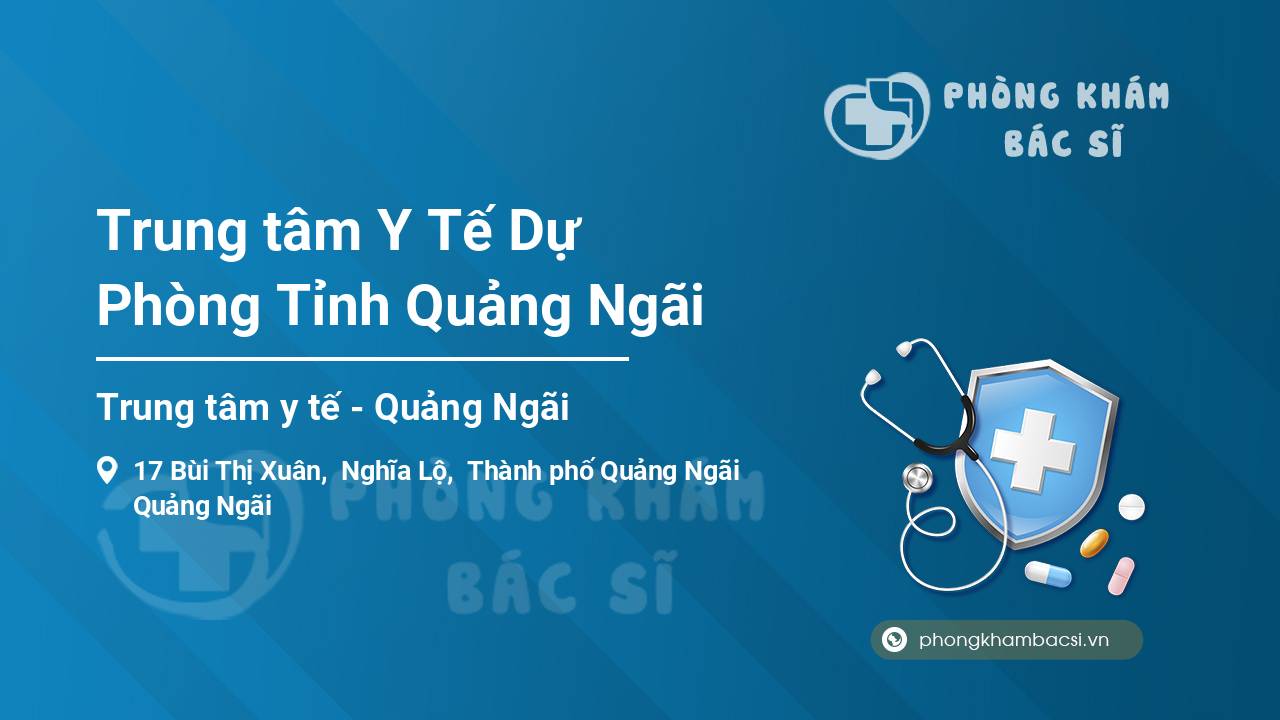 PHÒNG KHÁM BÁC SĨ

Trung tâm Y Tế Dự Phòng Tỉnh Quảng Ngãi

Trung tâm y tế - Quảng Ngãi

17 Bùi Thị Xuân, Nghĩa Lộ, Thành phố Quảng Ngãi Quảng Ngãi

PHÒNG KHÁM BÁC SĨ

phongkhambacsi.vn